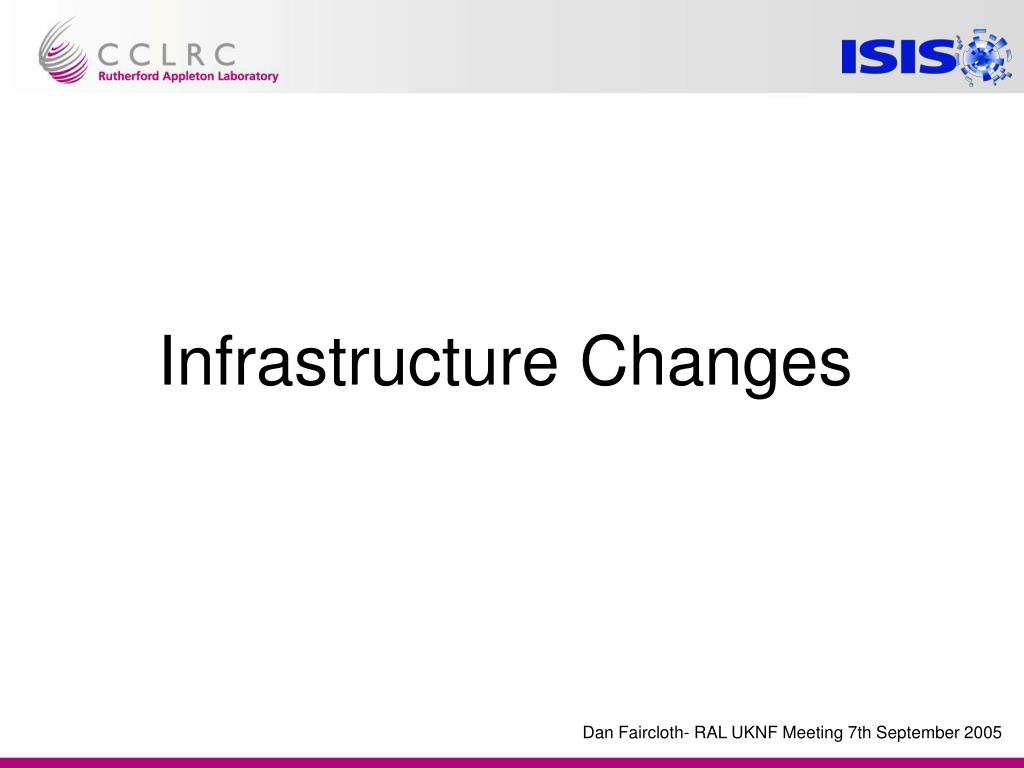 CCLRC
Rutherford Appleton Laboratory

ISIS

Infrastructure Changes

Dan Faircloth- RAL UKNF Meeting 7th September 2005